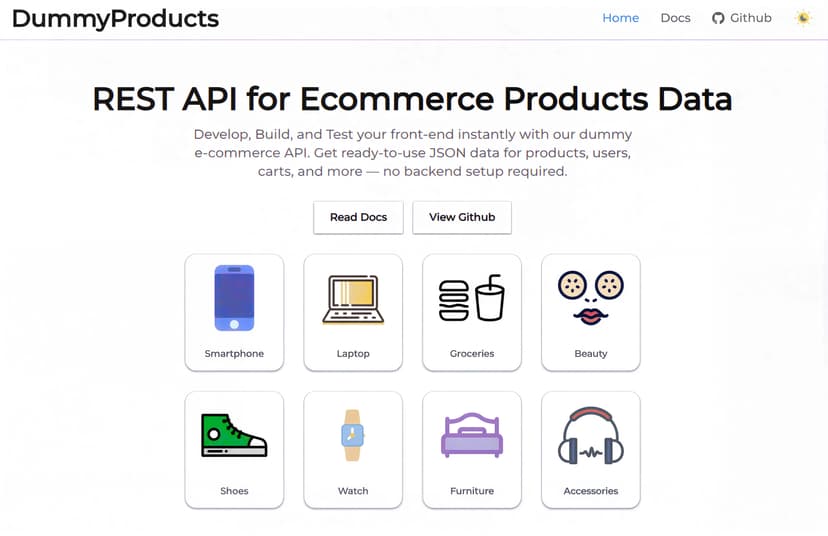 DummyProducts

Home Docs Github

REST API for Ecommerce Products Data

Develop, Build, and Test your front-end instantly with our dummy e-commerce API. Get ready-to-use JSON data for products, users, carts, and more — no backend setup required.

Read Docs View Github

Smartphone

Laptop

Groceries

Beauty

Shoes

Watch

Furniture

Accessories